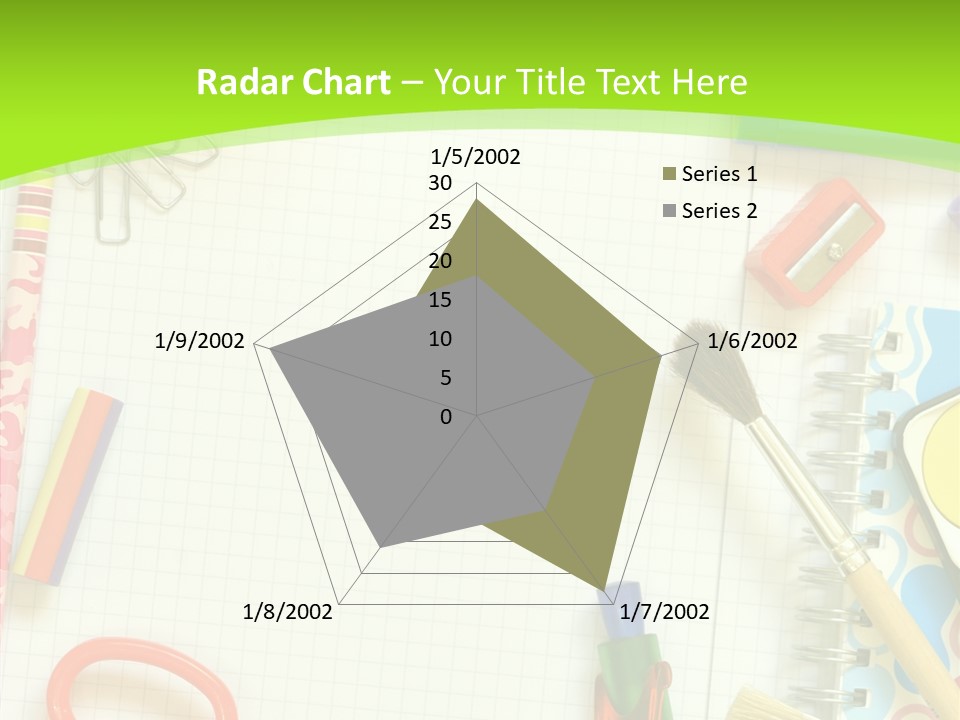 Radar Chart – Your Title Text Here

1/5/2002
30
25
20
15
10
5
0
1/6/2002
1/7/2002
1/8/2002
1/9/2002

Series 1
Series 2